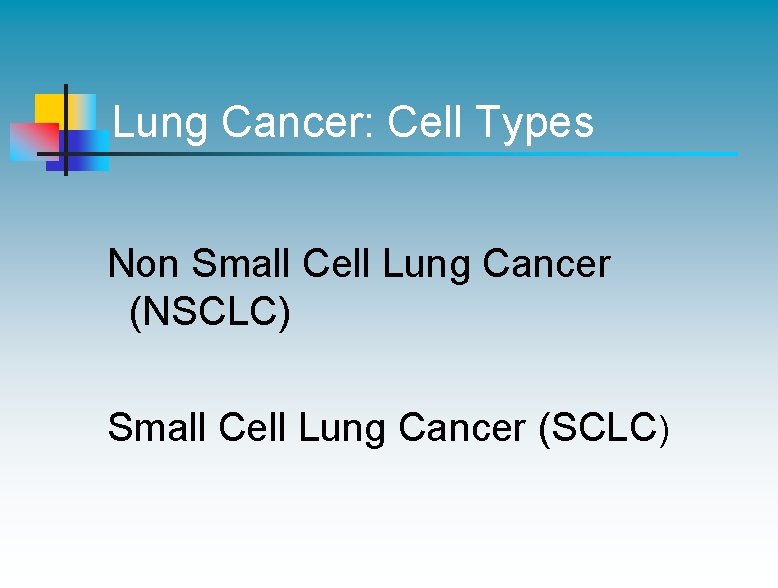 Lung Cancer: Cell Types

Non Small Cell Lung Cancer (NSCLC)

Small Cell Lung Cancer (SCLC)